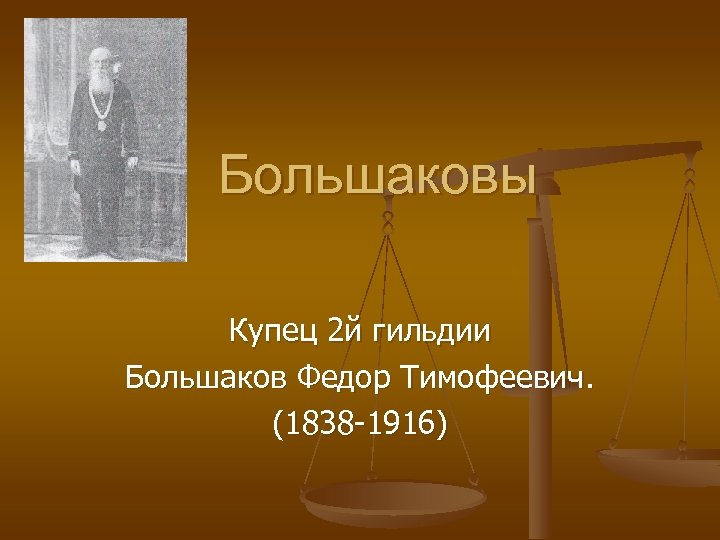 Большаковы

Купец 2й гильдии
Большаков Федор Тимофеевич.
(1838-1916)